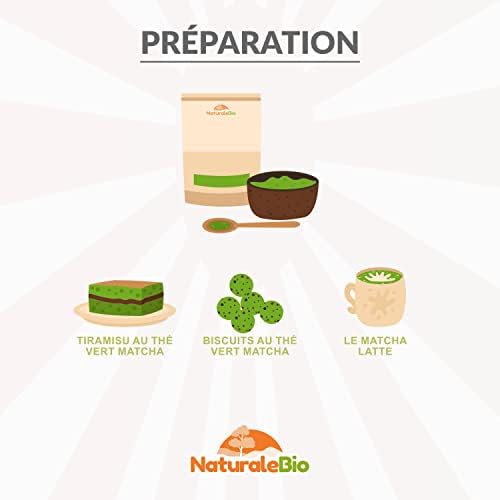 PRÉPARATION

NaturaleBio

TIRAMISU AU THÉ VERT MATCHA

BISCUITS AU THÉ VERT MATCHA

LE MATCHA LATTE

NaturaleBio